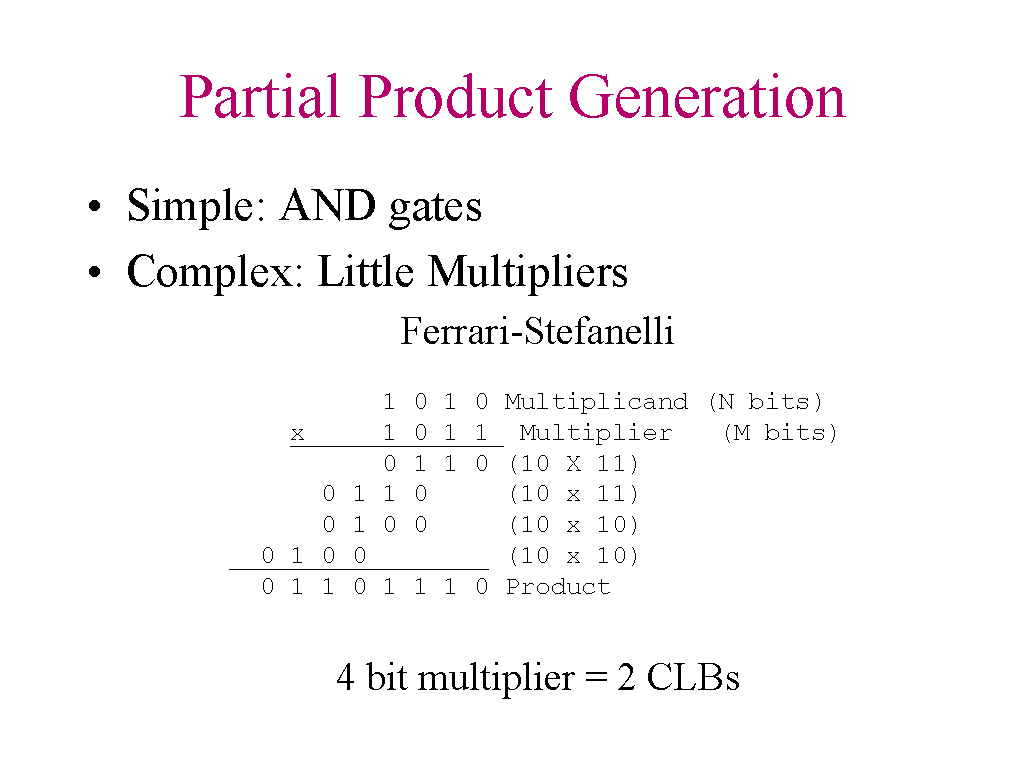 Partial Product Generation

• Simple: AND gates
• Complex: Little Multipliers

Ferrari-Stefanelli

1 0 1 0 Multiplicand (N bits)
x 1 0 1 1 Multiplier (M bits)
0 1 1 0 (10 X 11)
0 1 1 0 (10 x 11)
0 1 0 0 (10 x 10)
0 1 0 0 (10 x 10)
0 1 1 0 1 1 1 0 Product

4 bit multiplier = 2 CLBs